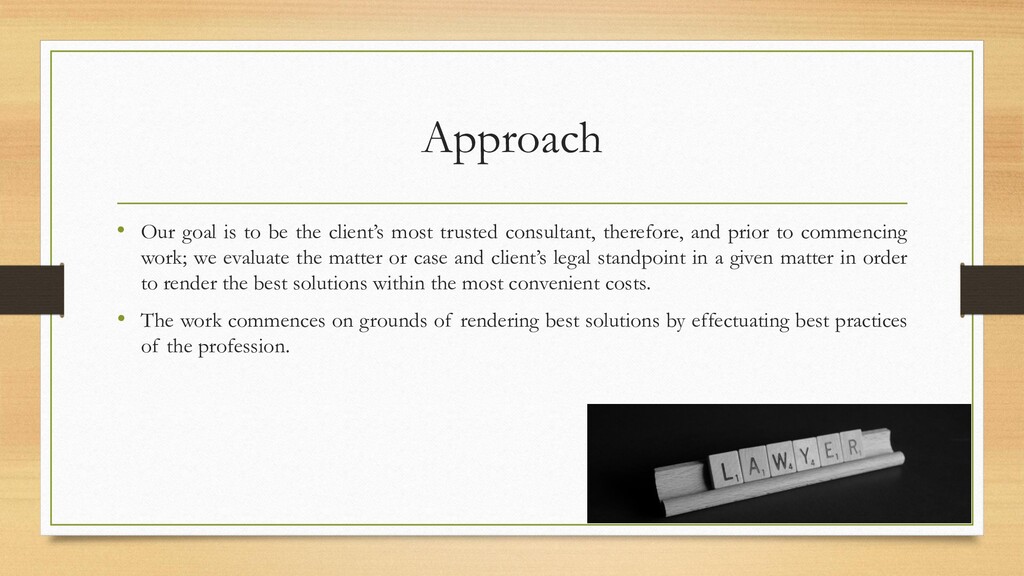 Approach

• Our goal is to be the client's most trusted consultant, therefore, and prior to commencing work; we evaluate the matter or case and client's legal standpoint in a given matter in order to render the best solutions within the most convenient costs.

• The work commences on grounds of rendering best solutions by effectuating best practices of the profession.

LAWYER